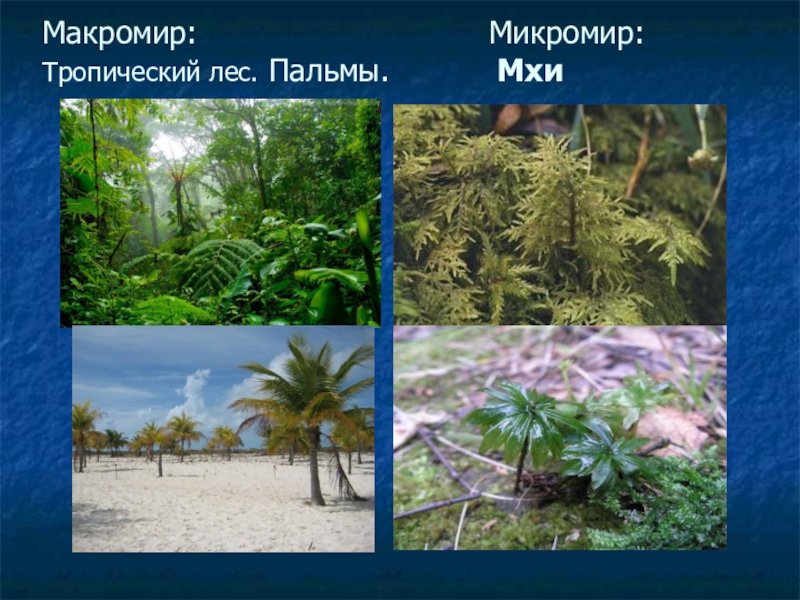 Макромир:

Тропический лес. Пальмы.

Микромир:

Мхи